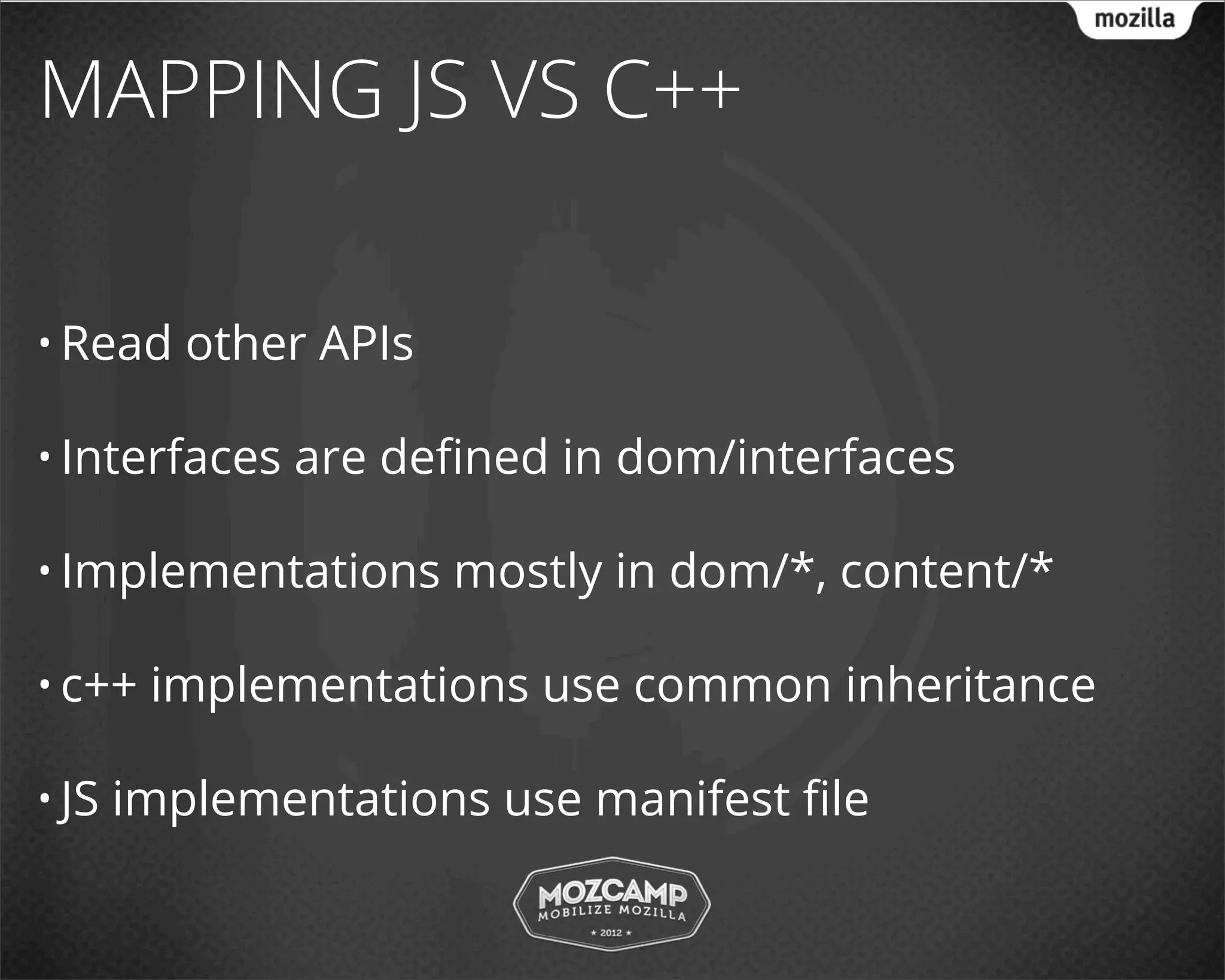 mozilla

MAPPING JS VS C++

• Read other APIs

• Interfaces are defined in dom/interfaces

• Implementations mostly in dom/*, content/*

• c++ implementations use common inheritance

• JS implementations use manifest file

MOZCAMP
MOBILIZE MOZILLA
★ 2012 ★